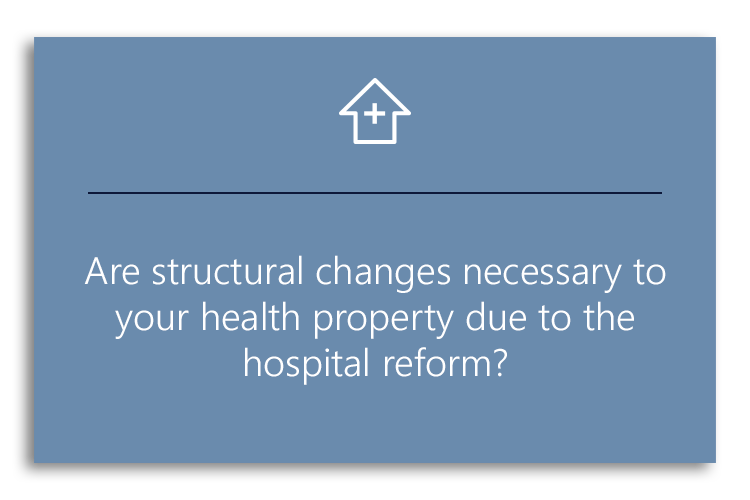 Are structural changes necessary to your health property due to the hospital reform?